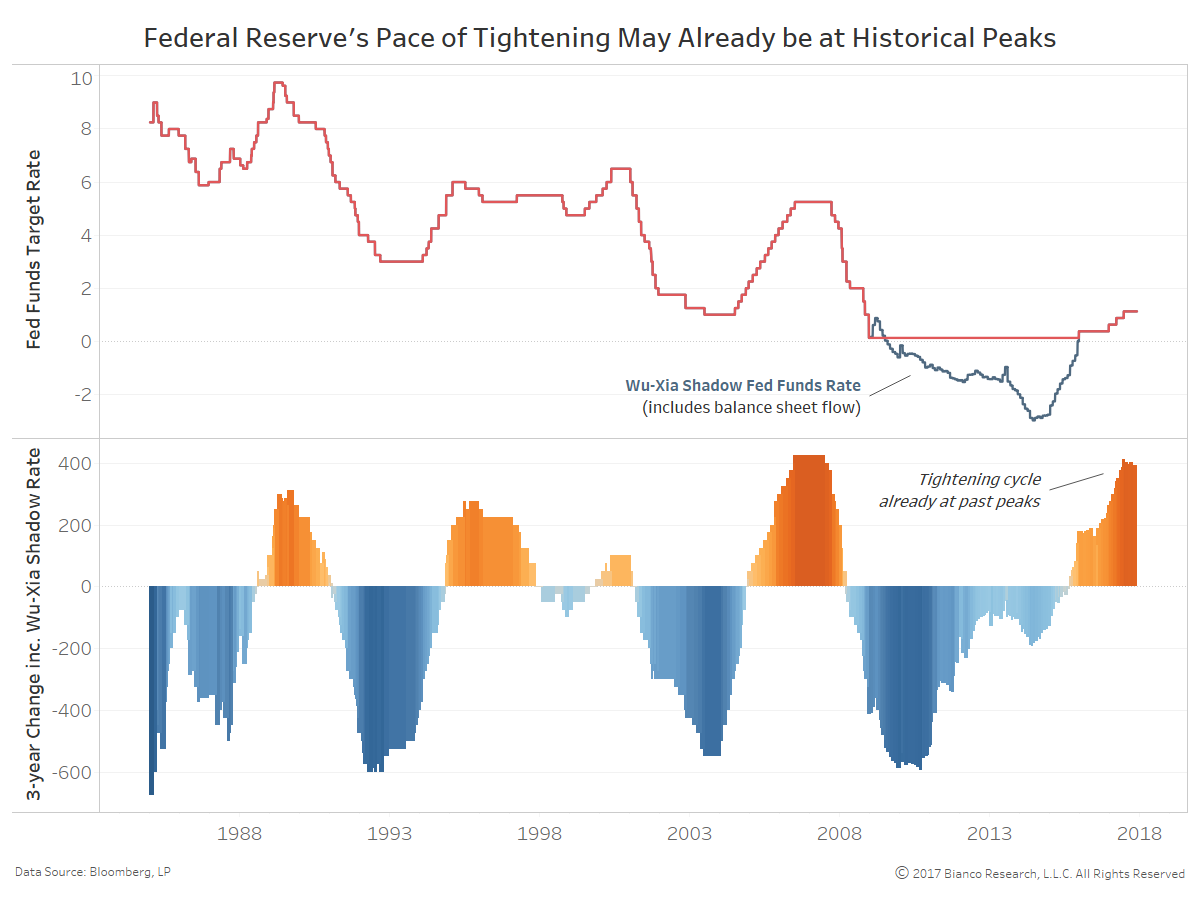 Federal Reserve's Pace of Tightening May Already be at Historical Peaks

Fed Funds Target Rate

10
8
6
4
2
0
-2

Wu-Xia Shadow Fed Funds Rate
(includes balance sheet flow)

3-year Change inc. Wu-Xia Shadow Rate

400
200
0
-200
-400
-600

Tightening cycle already at past peaks

1988
1993
1998
2003
2008
2013
2018

Data Source: Bloomberg, LP

© 2017 Bianco Research, L.L.C. All Rights Reserved